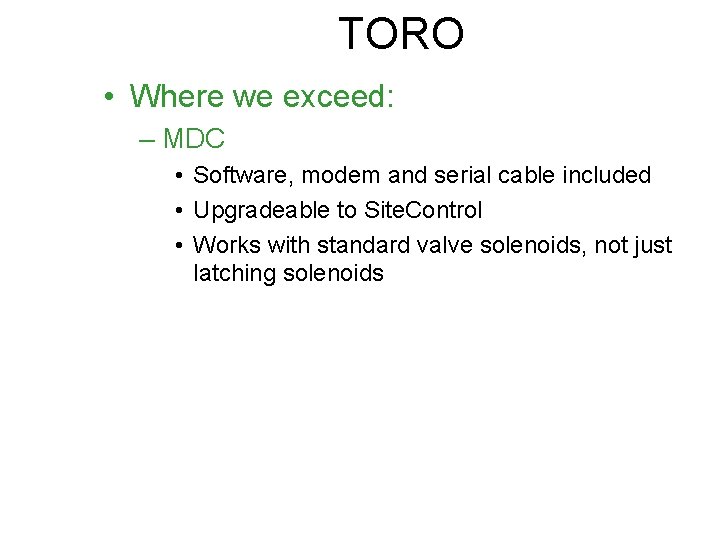 TORO

• Where we exceed:

– MDC

• Software, modem and serial cable included

• Upgradeable to SiteControl

• Works with standard valve solenoids, not just latching solenoids